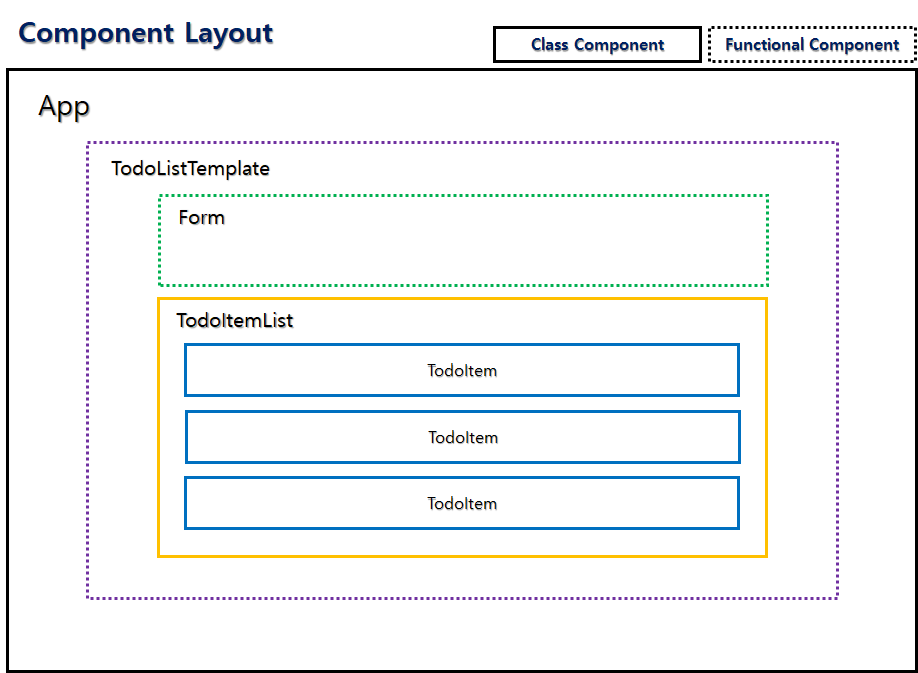 Component Layout

Class Component

Functional Component

App

TodoListTemplate

Form

TodoItemList

TodoItem

TodoItem

TodoItem